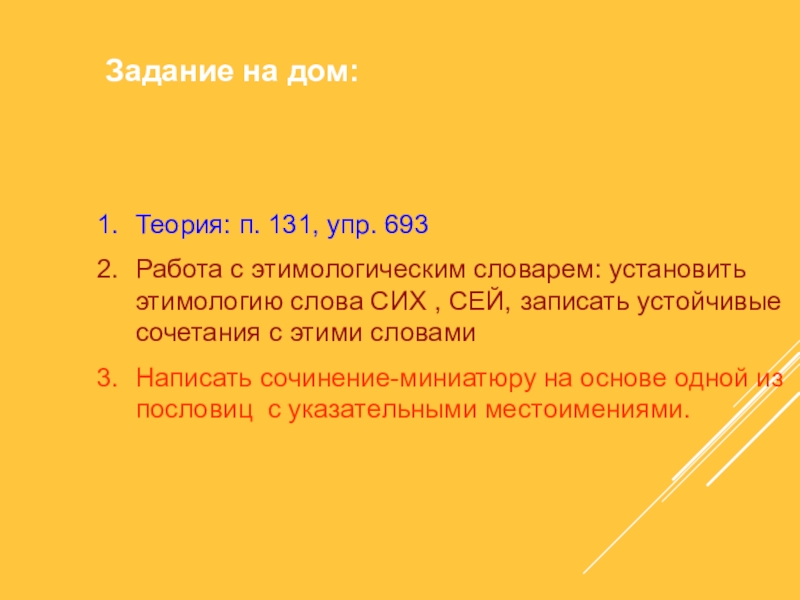 Задание на дом:

1. Теория: п. 131, упр. 693
2. Работа с этимологическим словарем: установить этимологию слова СИХ , СЕЙ, записать устойчивые сочетания с этими словами
3. Написать сочинение-миниатюру на основе одной из пословиц  с указательными местоимениями.